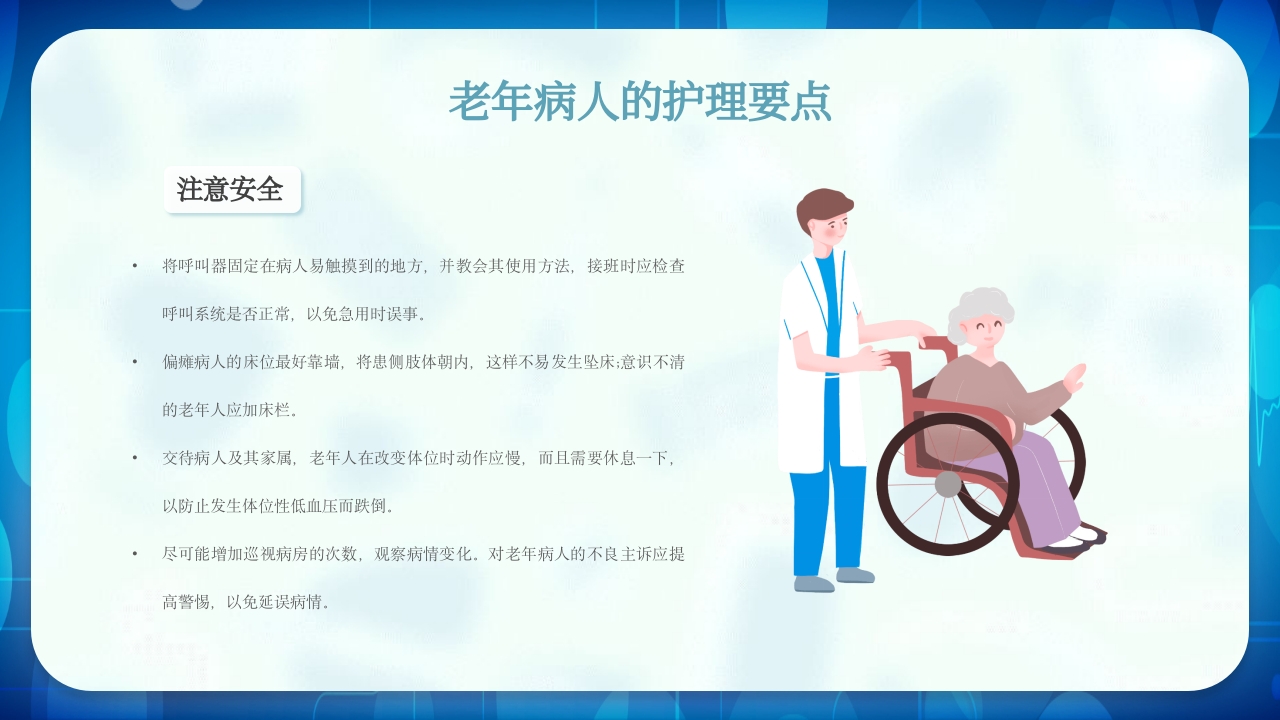 老年病人的护理要点

注意安全

• 将呼叫器固定在病人易触摸到的地方，并教会其使用方法，接班时应检查呼叫系统是否正常，以免急用时误事。

• 偏瘫病人的床位最好靠墙，将患侧肢体朝内，这样不易发生坠床;意识不清的老年人应加床栏。

• 交待病人及其家属，老年人在改变体位时动作应慢，而且需要休息一下，以防止发生体位性低血压而跌倒。

• 尽可能增加巡视病房的次数，观察病情变化。对老年病人的不良主诉应提高警惕，以免延误病情。